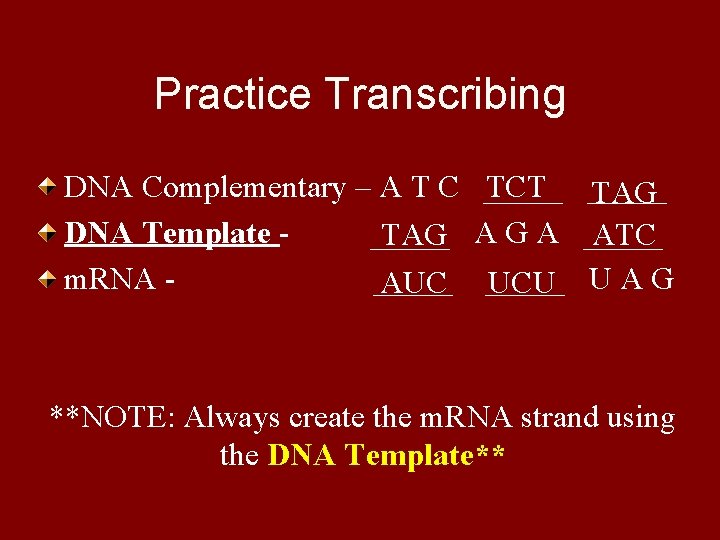 Practice Transcribing

DNA Complementary – A T C TCT TAG
DNA Template - TAG A G A ATC
mRNA - AUC UCU U A G

**NOTE: Always create the mRNA strand using the DNA Template**